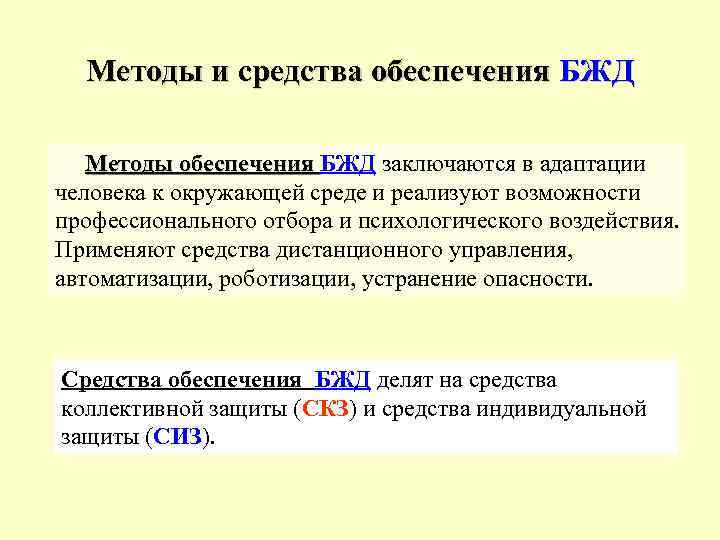 Методы и средства обеспечения БЖД

Методы обеспечения БЖД заключаются в адаптации человека к окружающей среде и реализуют возможности профессионального отбора и психологического воздействия. Применяют средства дистанционного управления, автоматизации, роботизации, устранение опасности.

Средства обеспечения БЖД делят на средства коллективной защиты (СКЗ) и средства индивидуальной защиты (СИЗ).